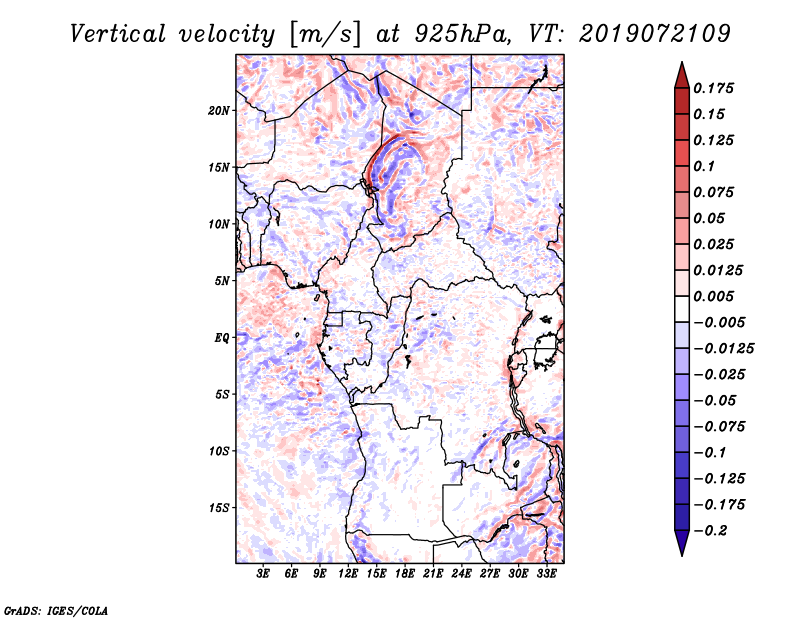 Vertical velocity [m/s] at 925hPa, VT: 2019072109

20N
15N
10N
5N
EQ
5S
10S
15S

3E 6E 9E 12E 15E 18E 21E 24E 27E 30E 33E

0.175
0.15
0.125
0.1
0.075
0.05
0.025
0.0125
0.005
−0.005
−0.0125
−0.025
−0.05
−0.075
−0.1
−0.125
−0.175
−0.2

GrADS: IGES/COLA